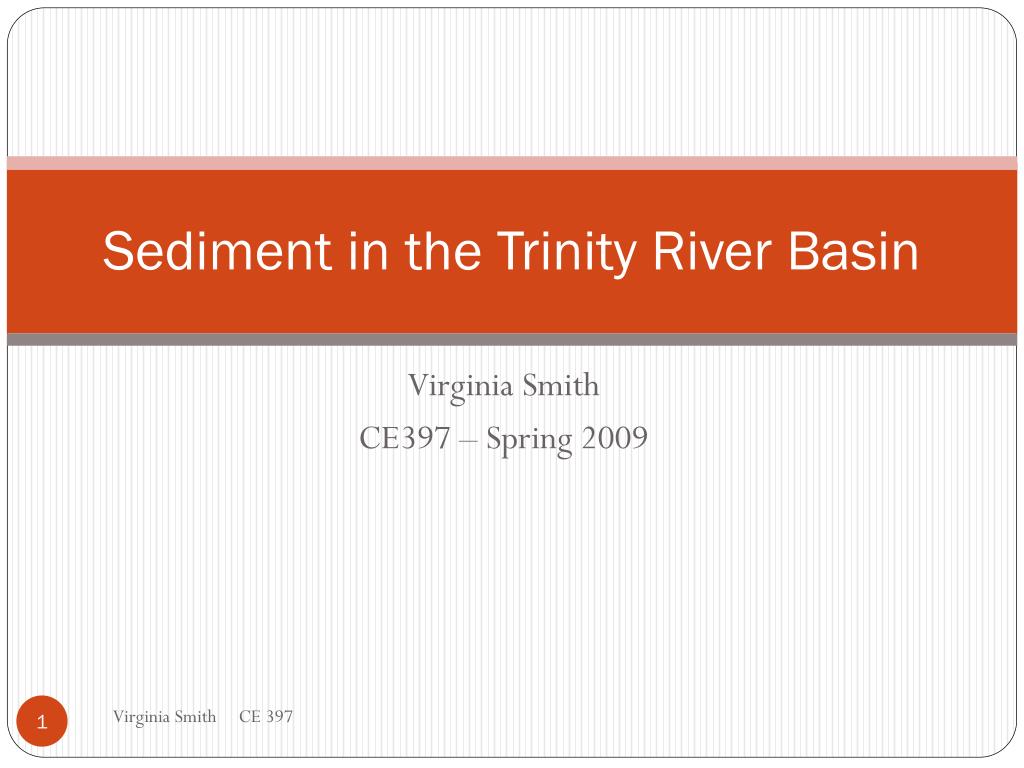 Sediment in the Trinity River Basin

Virginia Smith
CE397 – Spring 2009

1

Virginia Smith CE 397